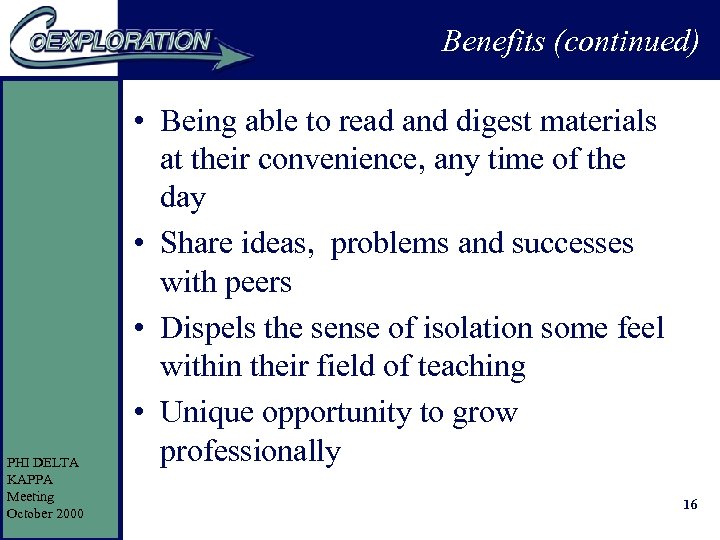 CoEXPLORATION

Benefits (continued)

• Being able to read and digest materials at their convenience, any time of the day

• Share ideas, problems and successes with peers

• Dispels the sense of isolation some feel within their field of teaching

• Unique opportunity to grow professionally

PHI DELTA KAPPA Meeting October 2000

16